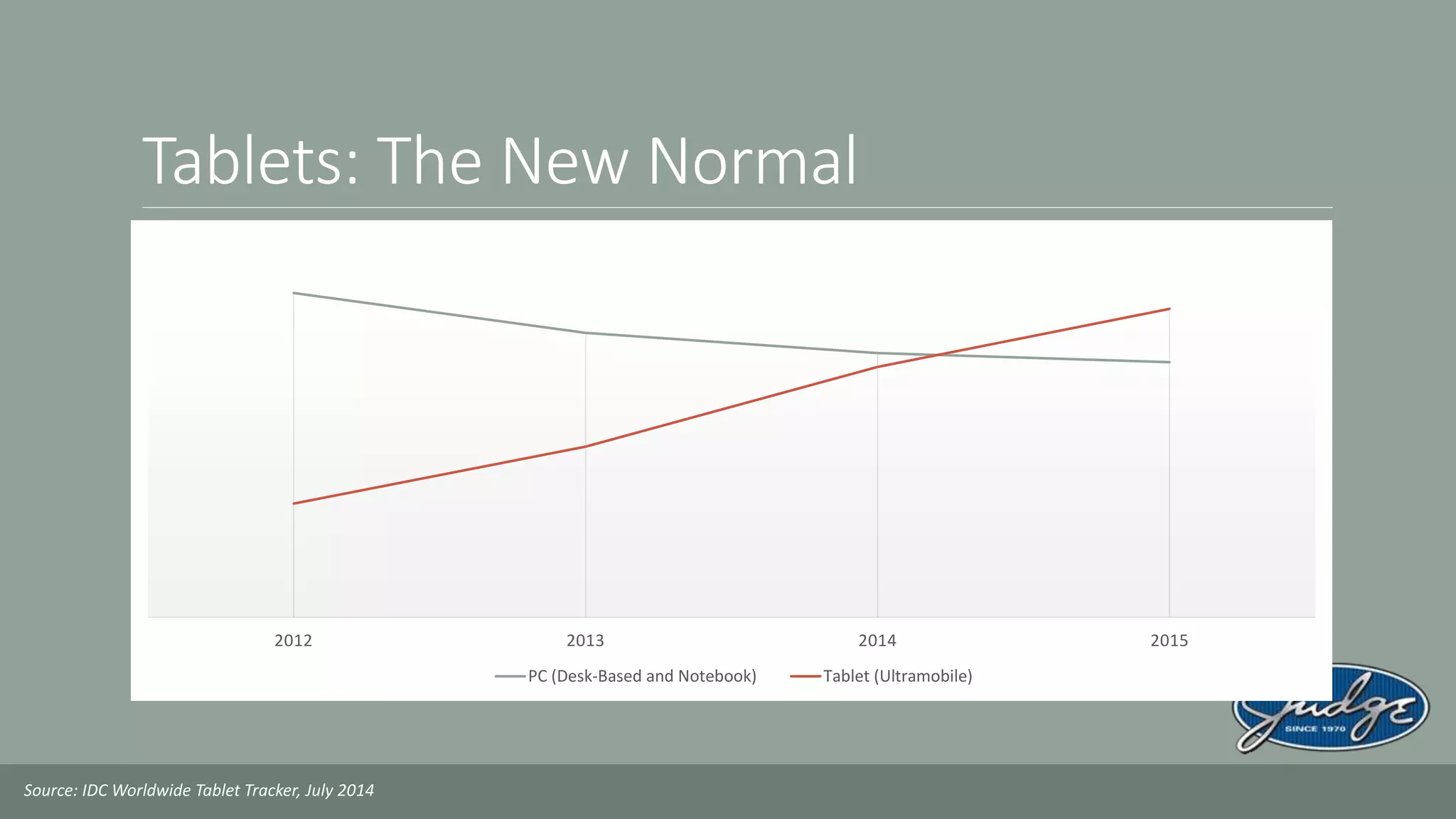 Tablets: The New Normal

2012
2013
2014
2015

PC (Desk-Based and Notebook)
Tablet (Ultramobile)

Judge
SINCE 1970

Source: IDC Worldwide Tablet Tracker, July 2014